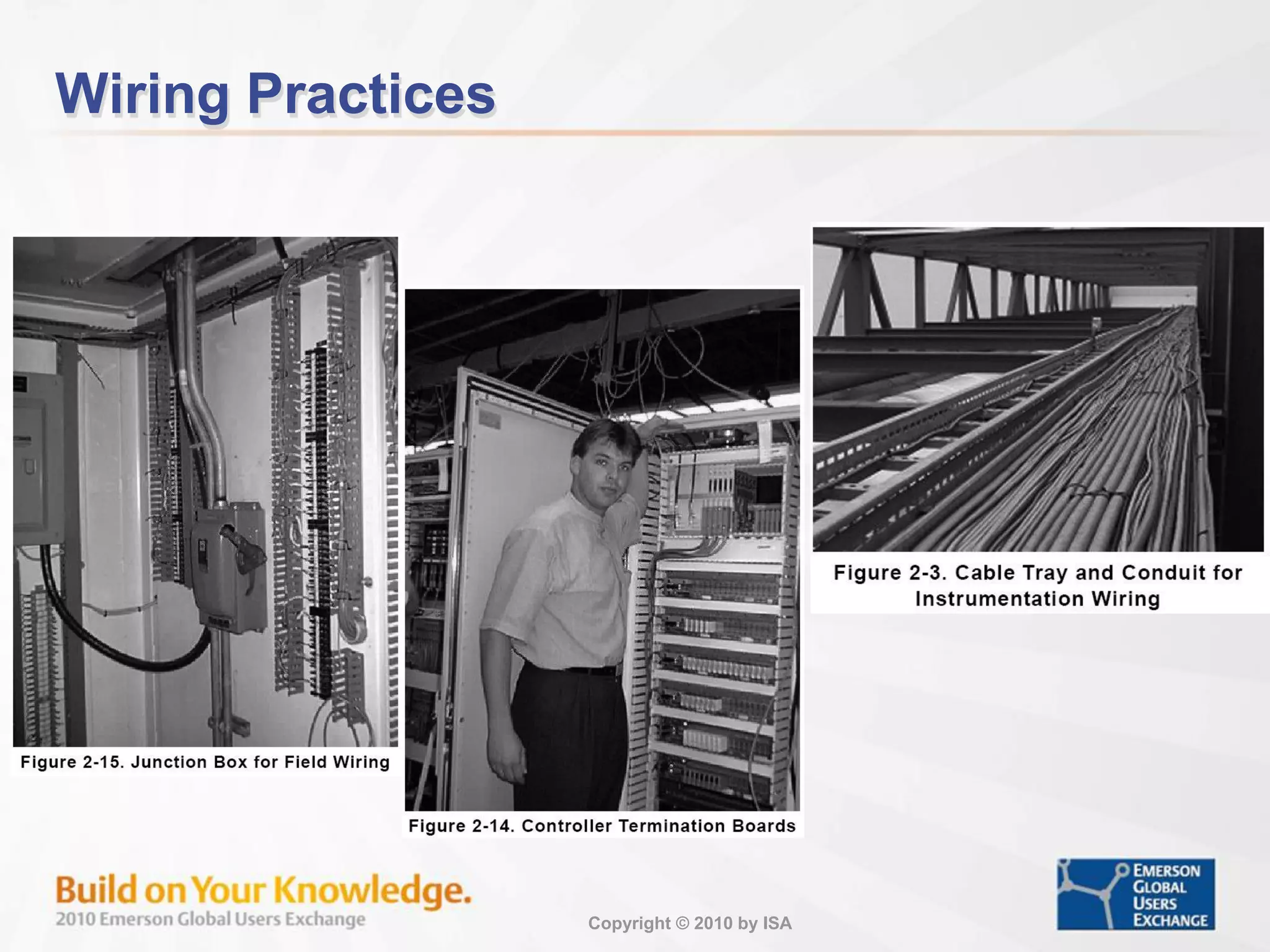 Wiring Practices

Figure 2-15. Junction Box for Field Wiring

Figure 2-14. Controller Termination Boards

Figure 2-3. Cable Tray and Conduit for Instrumentation Wiring

Build on Your Knowledge.
2010 Emerson Global Users Exchange

Copyright © 2010 by ISA

EMERSON GLOBAL USERS EXCHANGE